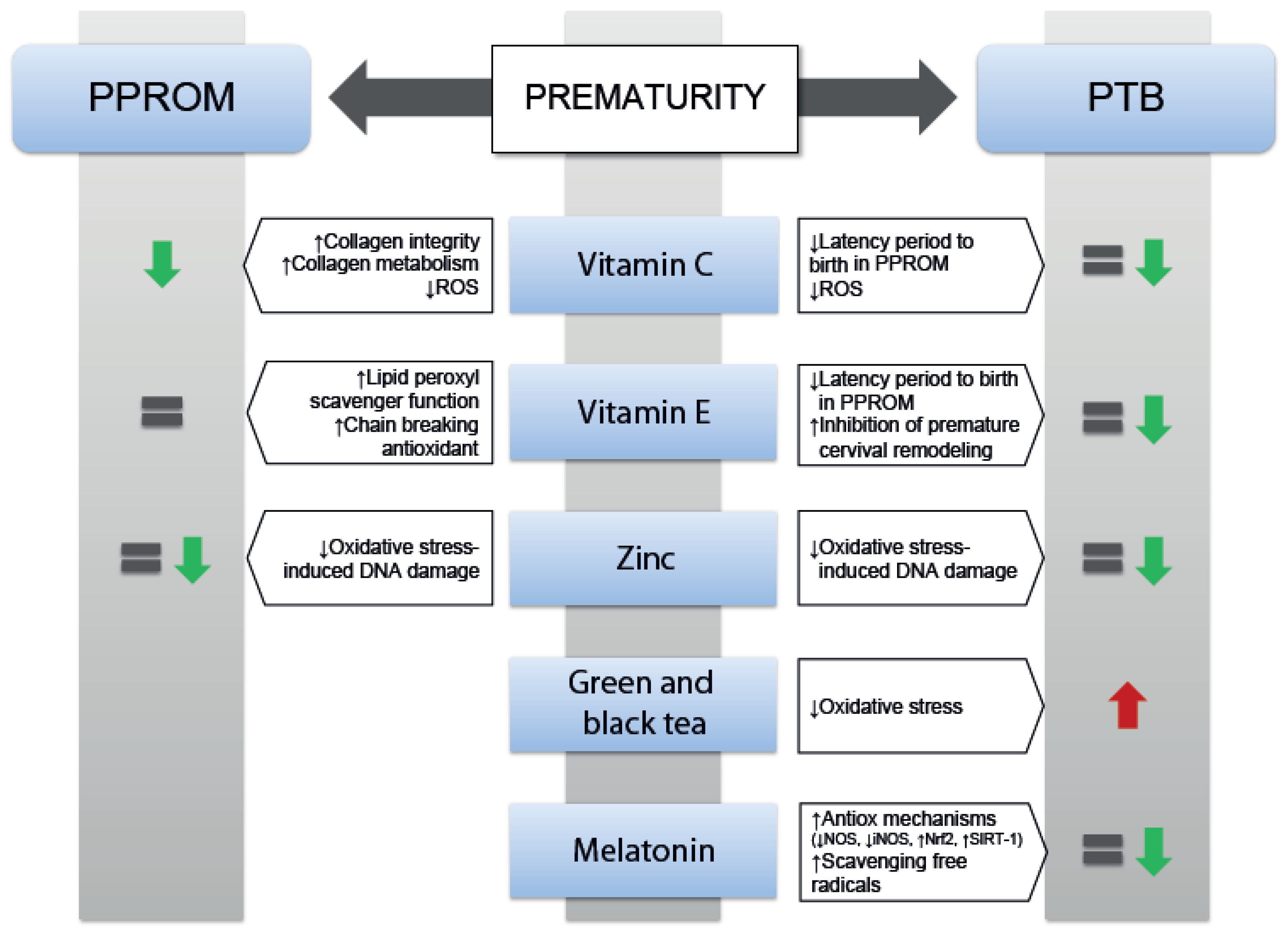 PPROM

PREMATURITY

PTB

↑Collagen integrity
↑Collagen metabolism
↓ROS

Vitamin C

↓Latency period to birth in PPROM
↓ROS

↑Lipid peroxyl scavenger function
↑Chain breaking antioxidant

Vitamin E

↓Latency period to birth in PPROM
↑Inhibition of premature cervival remodeling

↓Oxidative stress-induced DNA damage

Zinc

↓Oxidative stress-induced DNA damage

Green and black tea

↓Oxidative stress

Melatonin

↑Antiox mechanisms (↓NOS, ↓iNOS, ↑Nrf2, ↑SIRT-1)
↑Scavenging free radicals